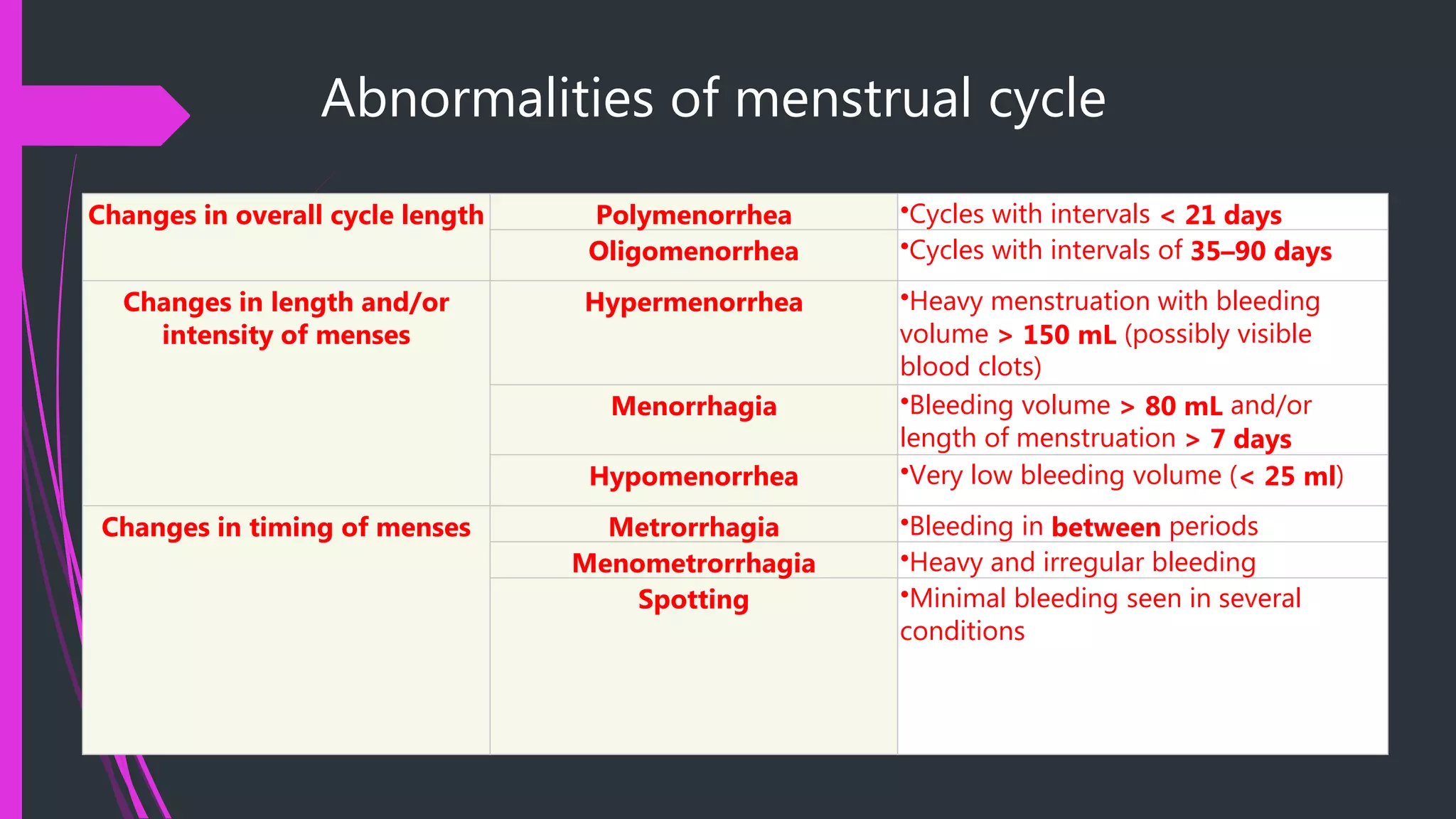 Abnormalities of menstrual cycle

| | | |
|---|---|---|
| Changes in overall cycle length | Polymenorrhea | •Cycles with intervals < 21 days |
| | Oligomenorrhea | •Cycles with intervals of 35–90 days |
| Changes in length and/or intensity of menses | Hypermenorrhea | •Heavy menstruation with bleeding volume > 150 mL (possibly visible blood clots) |
| | Menorrhagia | •Bleeding volume > 80 mL and/or length of menstruation > 7 days |
| | Hypomenorrhea | •Very low bleeding volume (< 25 ml) |
| Changes in timing of menses | Metrorrhagia | •Bleeding in between periods |
| | Menometrorrhagia | •Heavy and irregular bleeding |
| | Spotting | •Minimal bleeding seen in several conditions |